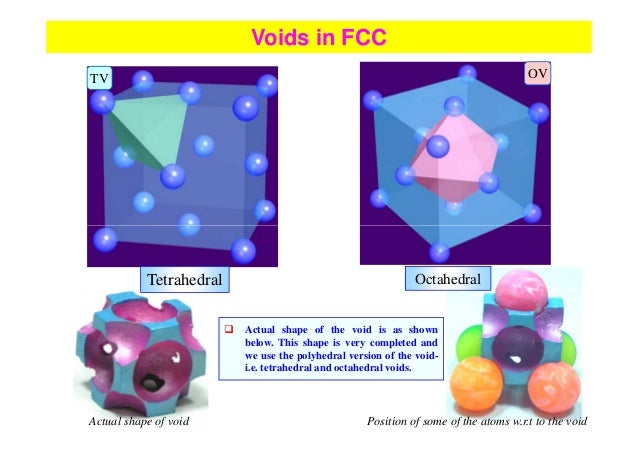 Voids in FCC

TV

OV

Tetrahedral

Octahedral

❑ Actual shape of the void is as shown below. This shape is very completed and we use the polyhedral version of the void- i.e. tetrahedral and octahedral voids.

Actual shape of void

Position of some of the atoms w.r.t to the void